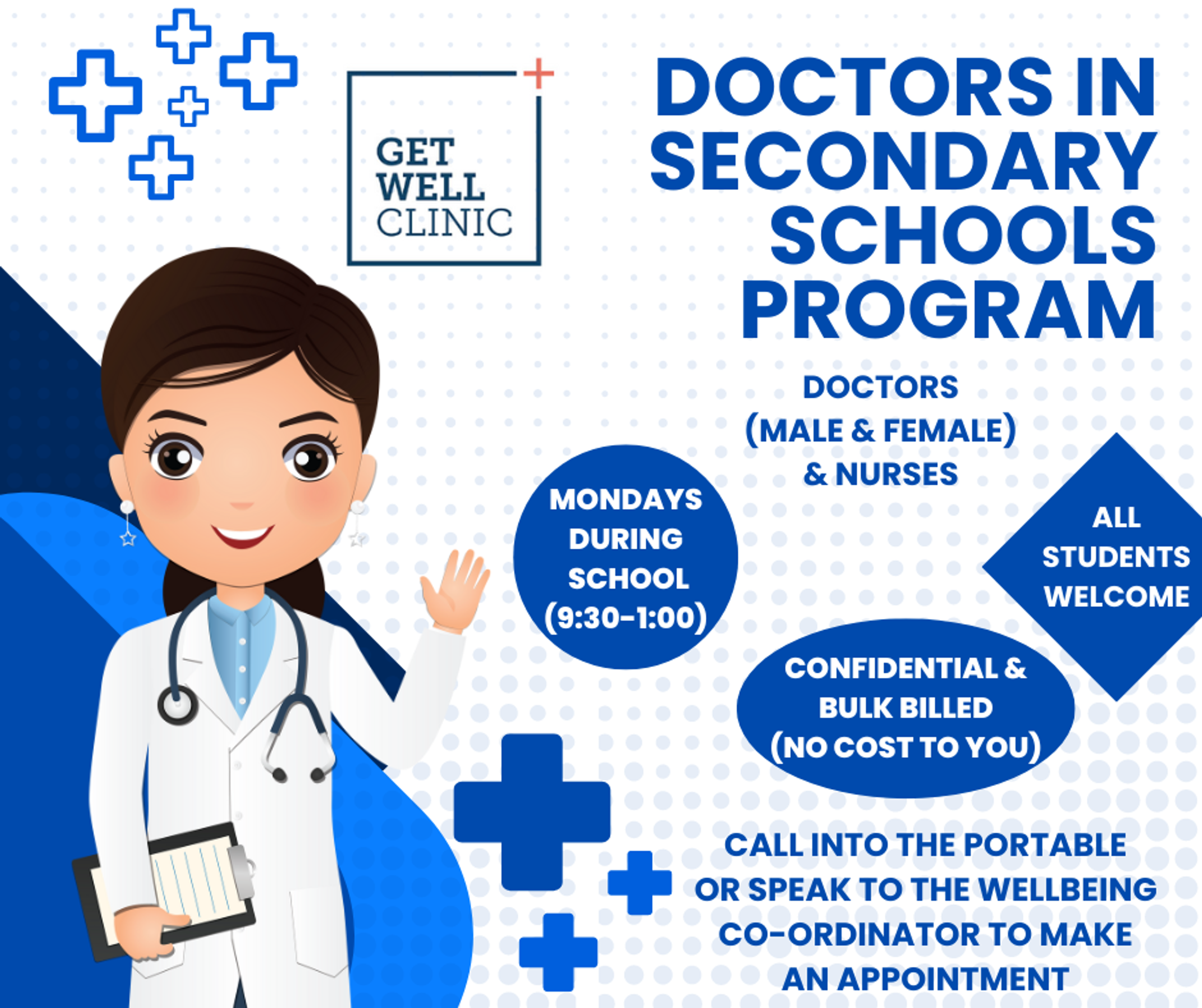 GET WELL CLINIC

DOCTORS IN SECONDARY SCHOOLS PROGRAM

DOCTORS (MALE & FEMALE) & NURSES

MONDAYS DURING SCHOOL (9:30-1:00)

ALL STUDENTS WELCOME

CONFIDENTIAL & BULK BILLED (NO COST TO YOU)

CALL INTO THE PORTABLE OR SPEAK TO THE WELLBEING CO-ORDINATOR TO MAKE AN APPOINTMENT